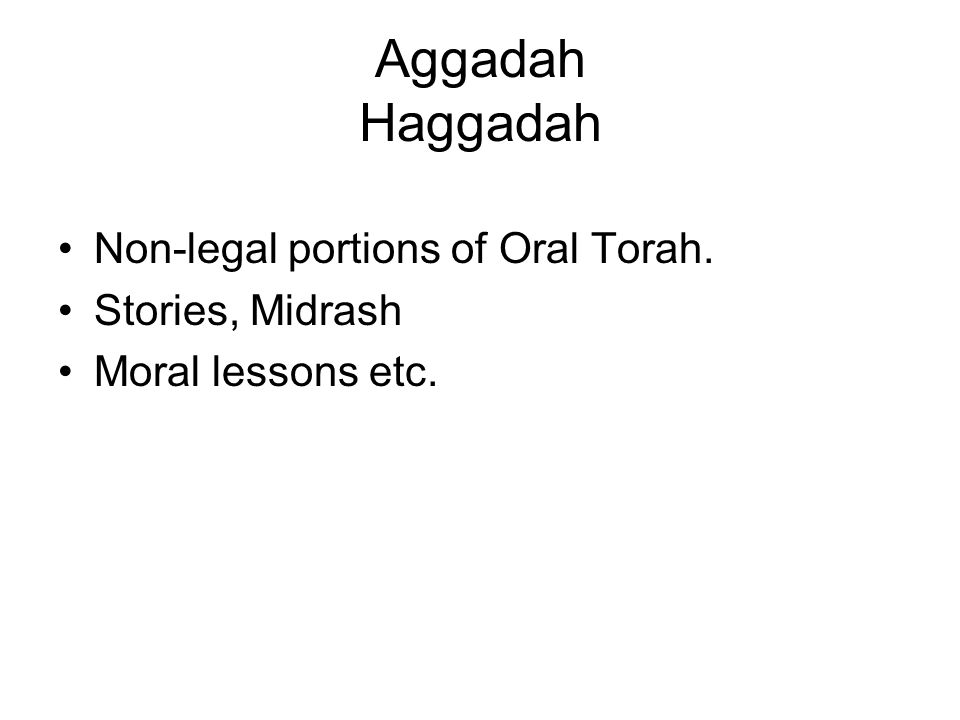 Aggadah
Haggadah

• Non-legal portions of Oral Torah.
• Stories, Midrash
• Moral lessons etc.